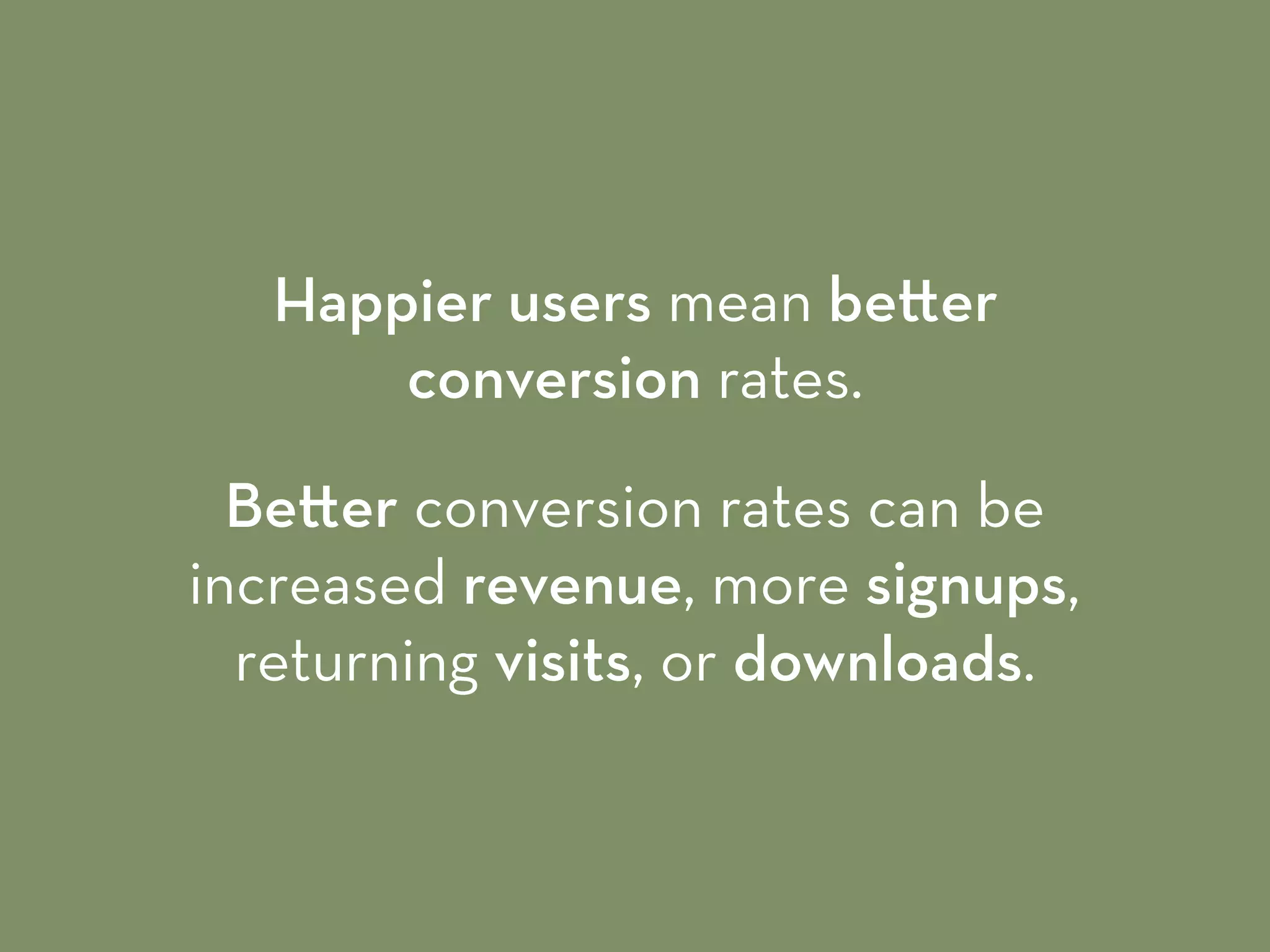 Happier users mean better conversion rates.

Better conversion rates can be increased revenue, more signups, returning visits, or downloads.